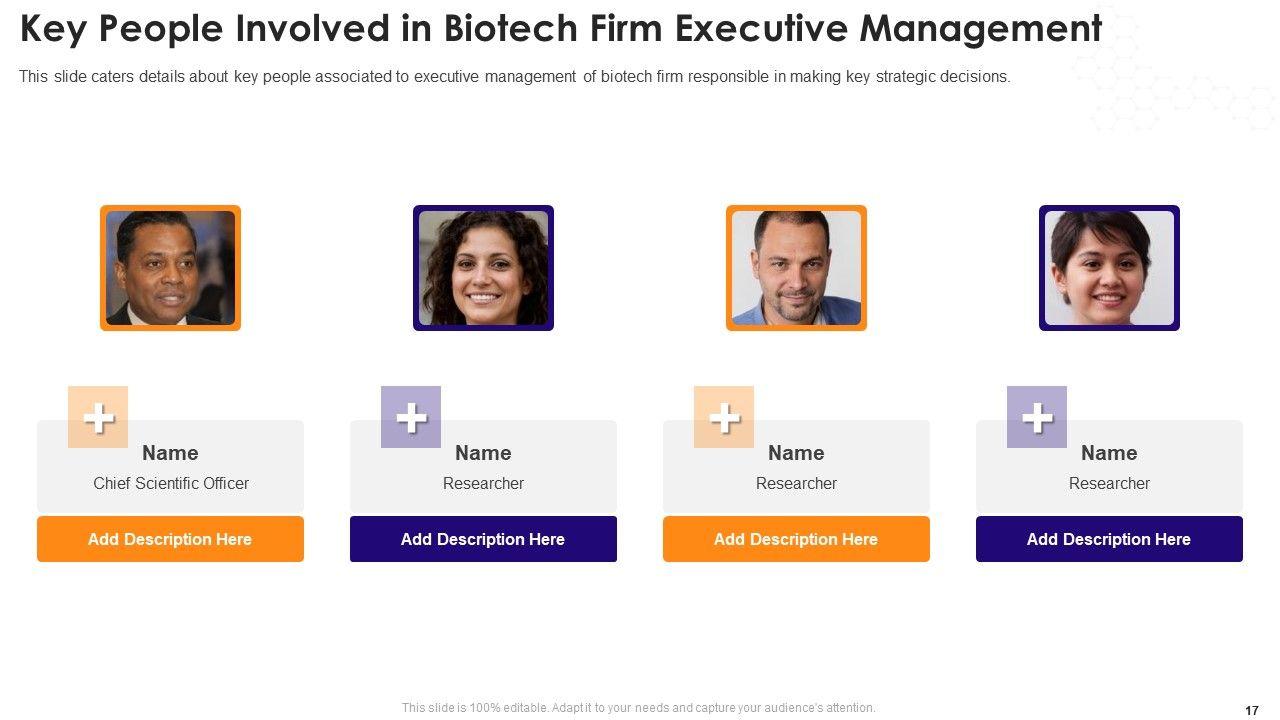 Key People Involved in Biotech Firm Executive Management

This slide caters details about key people associated to executive management of biotech firm responsible in making key strategic decisions.

Name
Chief Scientific Officer
Add Description Here

Name
Researcher
Add Description Here

Name
Researcher
Add Description Here

Name
Researcher
Add Description Here

This slide is 100% editable. Adapt it to your needs and capture your audience's attention.

17